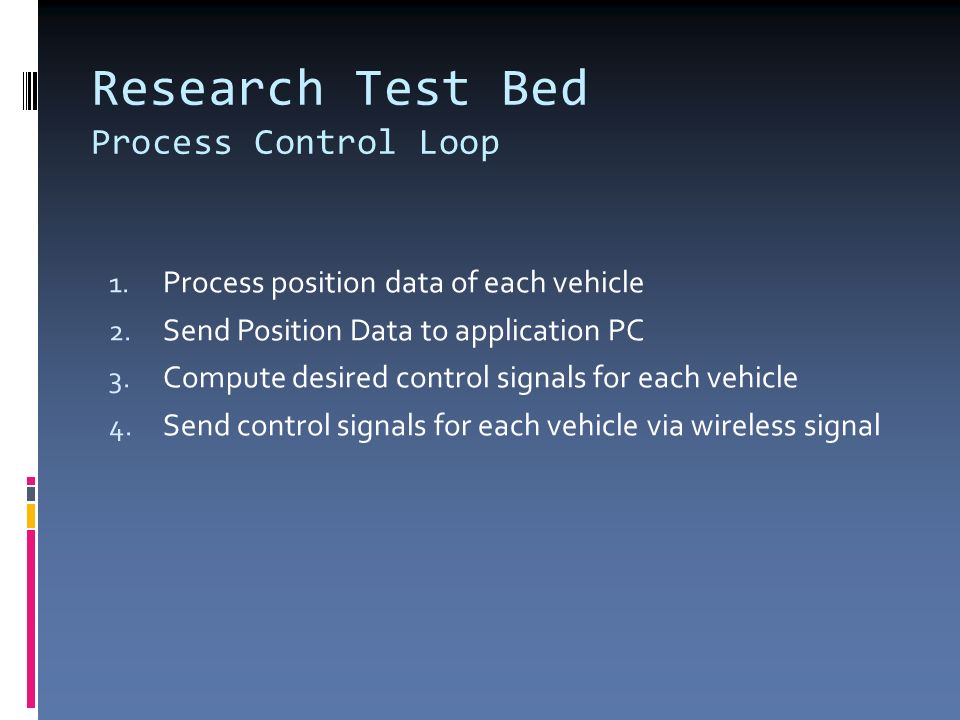 Research Test Bed
Process Control Loop

1. Process position data of each vehicle
2. Send Position Data to application PC
3. Compute desired control signals for each vehicle
4. Send control signals for each vehicle via wireless signal